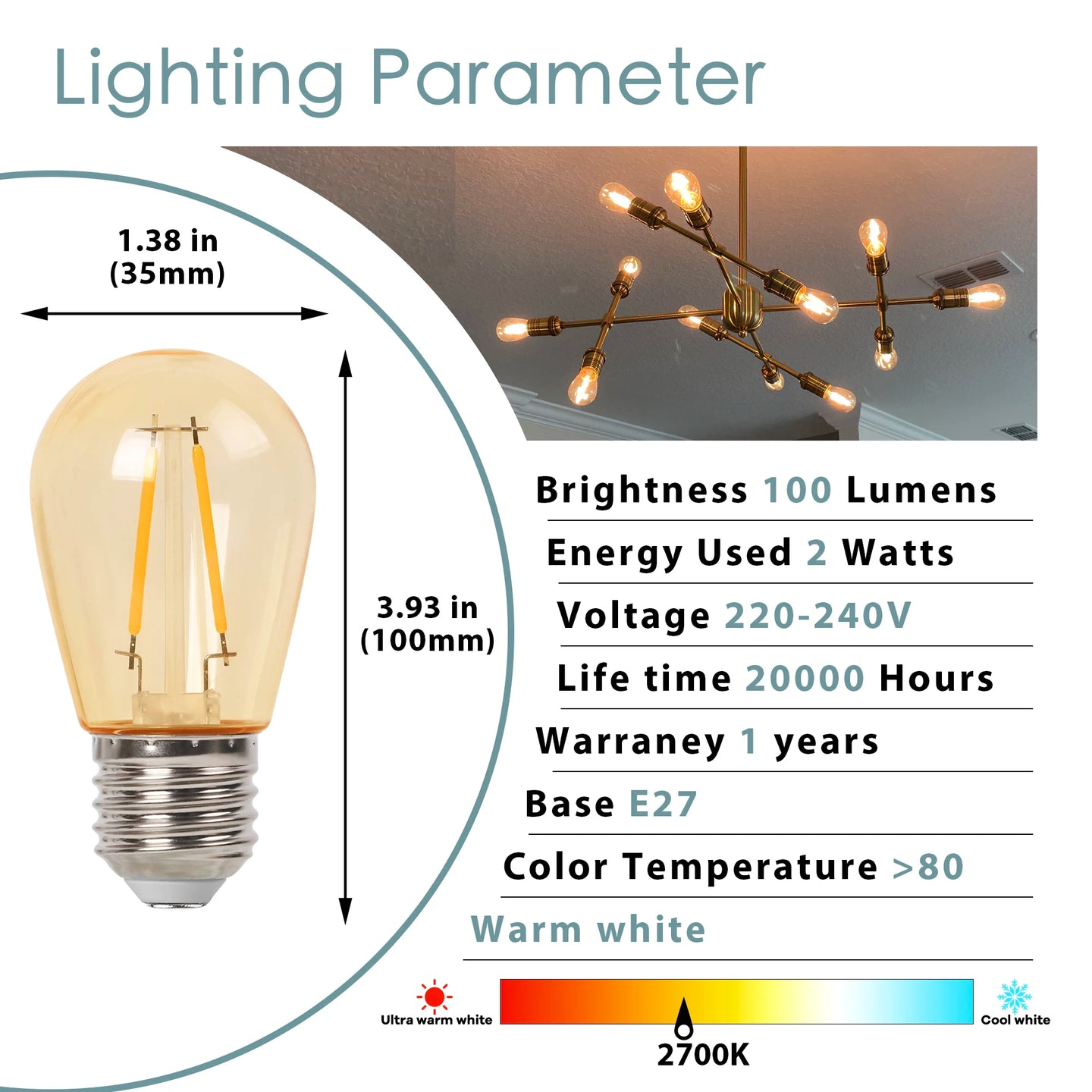 Lighting Parameter

1.38 in
(35mm)

3.93 in
(100mm)

Brightness 100 Lumens

Energy Used 2 Watts

Voltage 220-240V

Life time 20000 Hours

Warraney 1 years

Base E27

Color Temperature >80

Warm white

Ultra warm white

Cool white

2700K